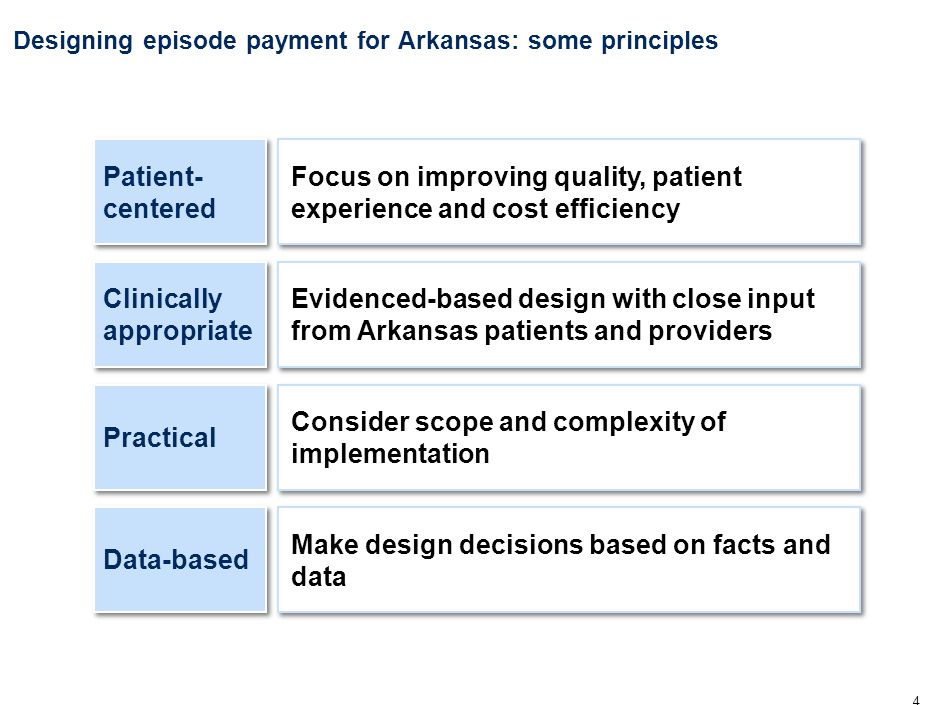 Designing episode payment for Arkansas: some principles

Patient-centered

Focus on improving quality, patient experience and cost efficiency

Clinically appropriate

Evidenced-based design with close input from Arkansas patients and providers

Practical

Consider scope and complexity of implementation

Data-based

Make design decisions based on facts and data

4